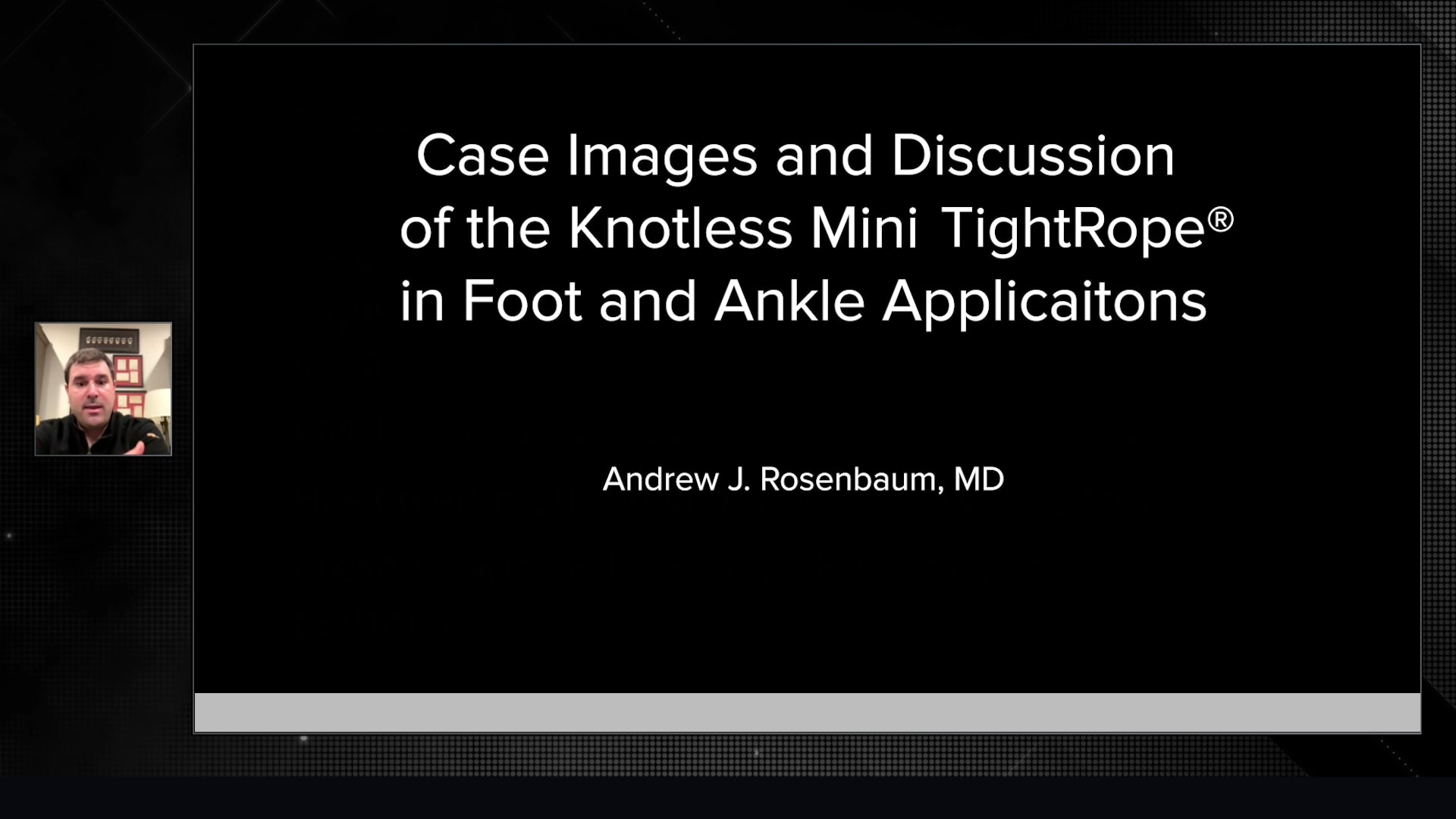 Case Images and Discussion of the Knotless Mini TightRope® in Foot and Ankle Applicaitons

Andrew J. Rosenbaum, MD